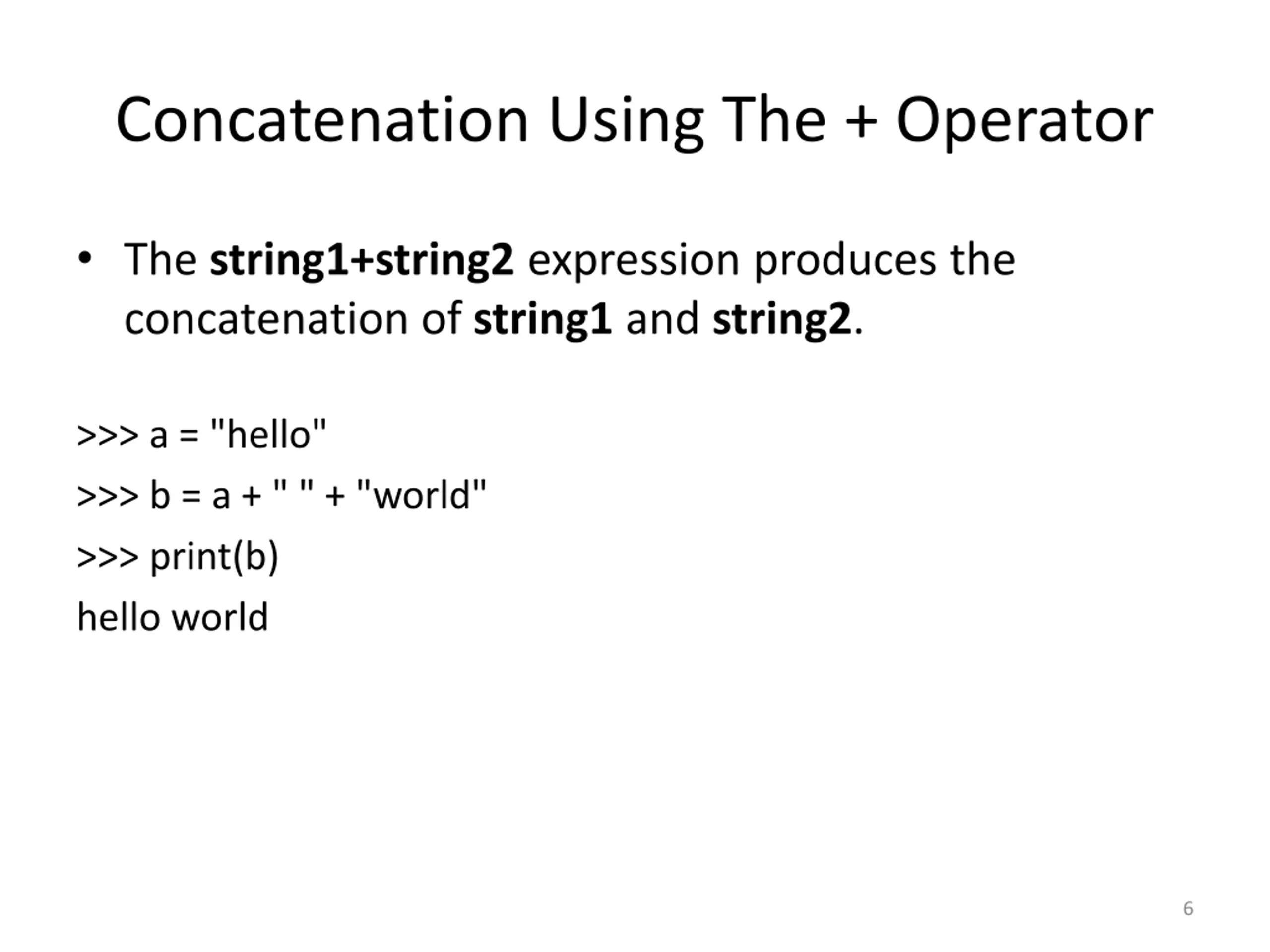 Concatenation Using The + Operator

• The string1+string2 expression produces the concatenation of string1 and string2.

>>> a = "hello"

>>> b = a + " " + "world"

>>> print(b)

hello world

6